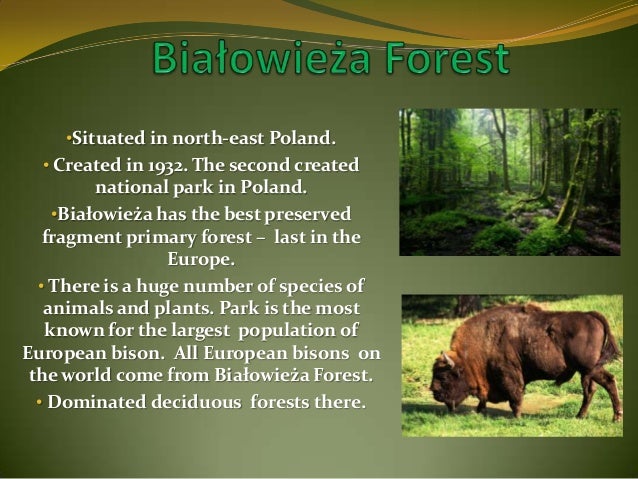 Białowieża Forest

•Situated in north-east Poland.

• Created in 1932. The second created national park in Poland.

•Białowieża has the best preserved fragment primary forest – last in the Europe.

• There is a huge number of species of animals and plants. Park is the most known for the largest population of European bison. All European bisons on the world come from Białowieża Forest.

• Dominated deciduous forests there.